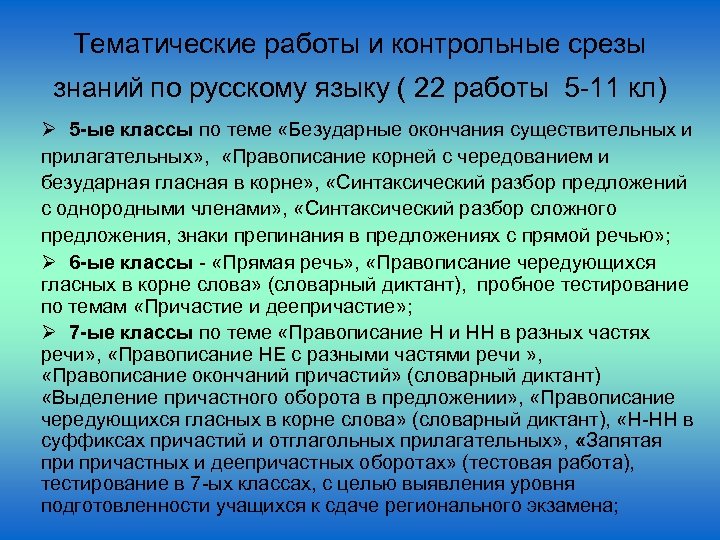 Тематические работы и контрольные срезы знаний по русскому языку ( 22 работы 5-11 кл)

➢ 5-ые классы по теме «Безударные окончания существительных и прилагательных», «Правописание корней с чередованием и безударная гласная в корне», «Синтаксический разбор предложений с однородными членами», «Синтаксический разбор сложного предложения, знаки препинания в предложениях с прямой речью»;

➢ 6-ые классы - «Прямая речь», «Правописание чередующихся гласных в корне слова» (словарный диктант), пробное тестирование по темам «Причастие и деепричастие»;

➢ 7-ые классы по теме «Правописание Н и НН в разных частях речи», «Правописание НЕ с разными частями речи », «Правописание окончаний причастий» (словарный диктант) «Выделение причастного оборота в предложении», «Правописание чередующихся гласных в корне слова» (словарный диктант), «Н-НН в суффиксах причастий и отглагольных прилагательных», «Запятая при причастных и деепричастных оборотах» (тестовая работа), тестирование в 7-ых классах, с целью выявления уровня подготовленности учащихся к сдаче регионального экзамена;